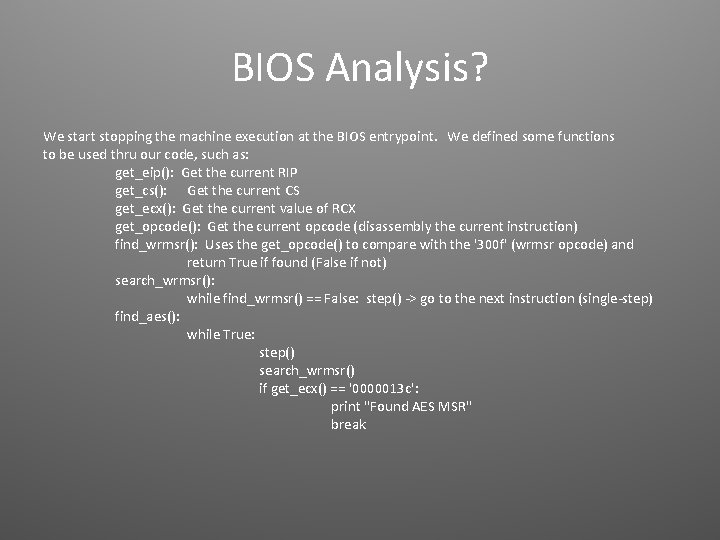 BIOS Analysis?

We start stopping the machine execution at the BIOS entrypoint. We defined some functions to be used thru our code, such as:

get_eip(): Get the current RIP
get_cs(): Get the current CS
get_ecx(): Get the current value of RCX
get_opcode(): Get the current opcode (disassembly the current instruction)
find_wrmsr(): Uses the get_opcode() to compare with the '300f' (wrmsr opcode) and return True if found (False if not)
search_wrmsr():
while find_wrmsr() == False: step() -> go to the next instruction (single-step)
find_aes():
while True:
step()
search_wrmsr()
if get_ecx() == '0000013c':
print "Found AES MSR"
break